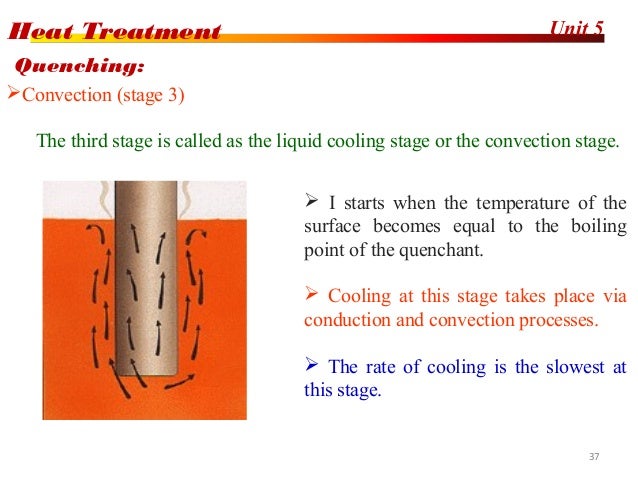 Heat Treatment

Unit 5

Quenching:

➢Convection (stage 3)

The third stage is called as the liquid cooling stage or the convection stage.

➢ I starts when the temperature of the surface becomes equal to the boiling point of the quenchant.

➢ Cooling at this stage takes place via conduction and convection processes.

➢ The rate of cooling is the slowest at this stage.

37